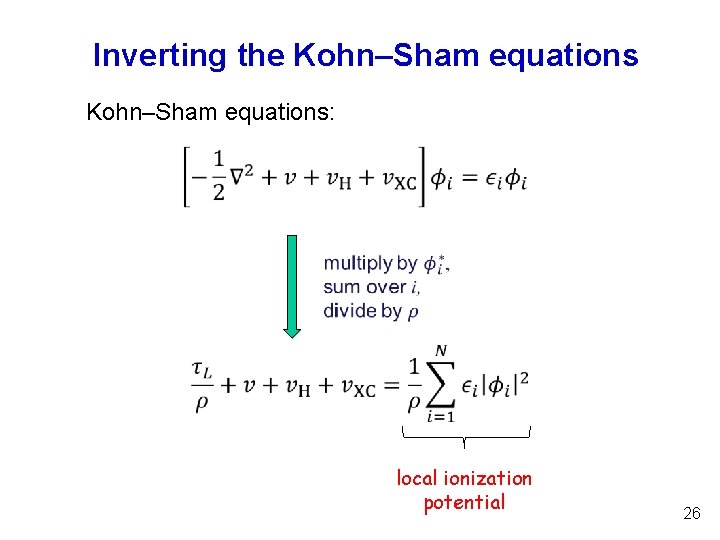 Inverting the Kohn–Sham equations

Kohn–Sham equations:

$\left[-\frac{1}{2}\nabla^2 + v + v_{\mathrm{H}} + v_{\mathrm{XC}}\right]\phi_i = \epsilon_i \phi_i$

multiply by $\phi_i^*$, sum over $i$, divide by $\rho$

$\frac{\tau_L}{\rho} + v + v_{\mathrm{H}} + v_{\mathrm{XC}} = \frac{1}{\rho}\sum_{i=1}^{N} \epsilon_i |\phi_i|^2$

local ionization potential

26